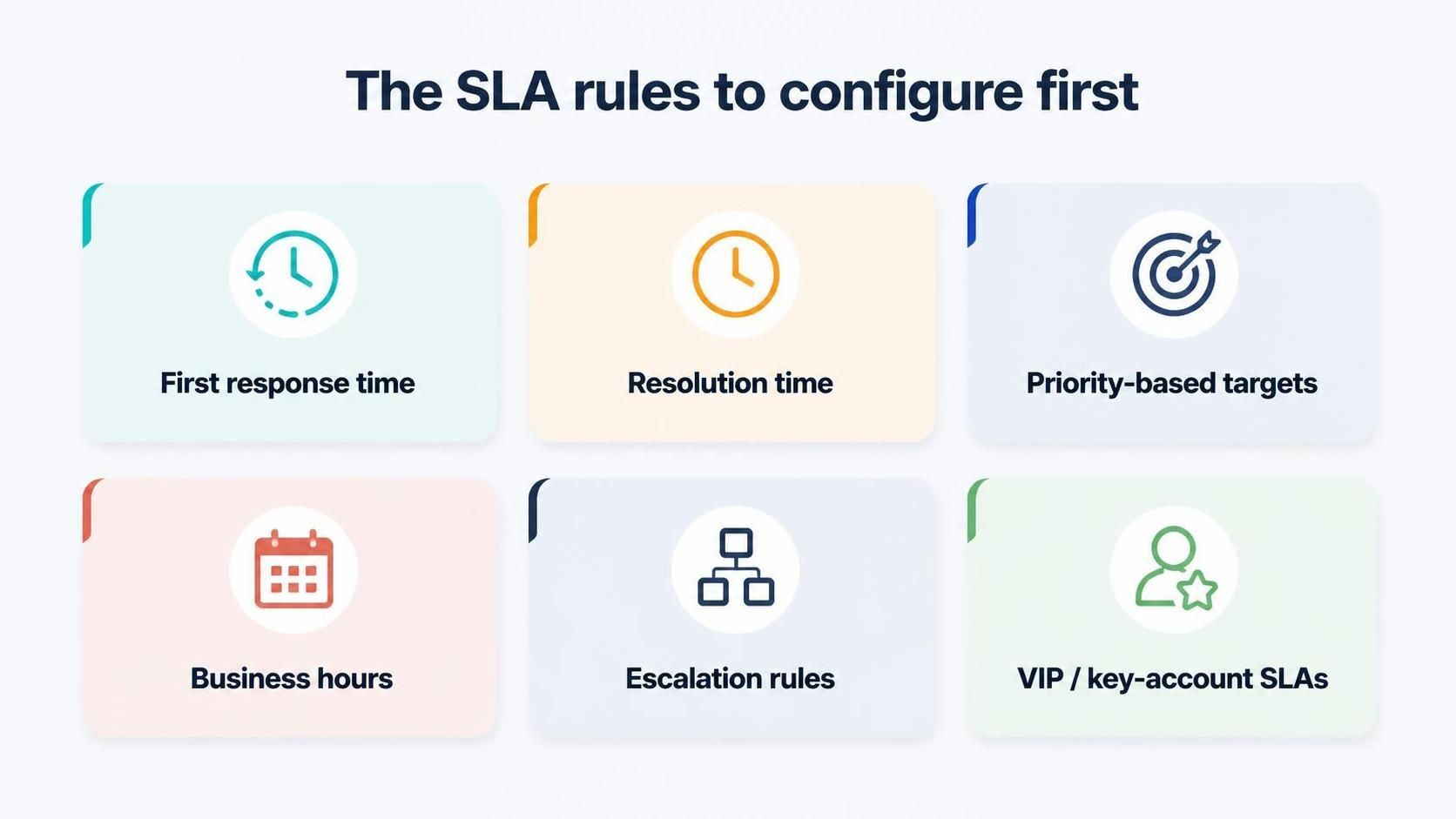 The SLA rules to configure first

First response time

Resolution time

Priority-based targets

Business hours

Escalation rules

VIP / key-account SLAs